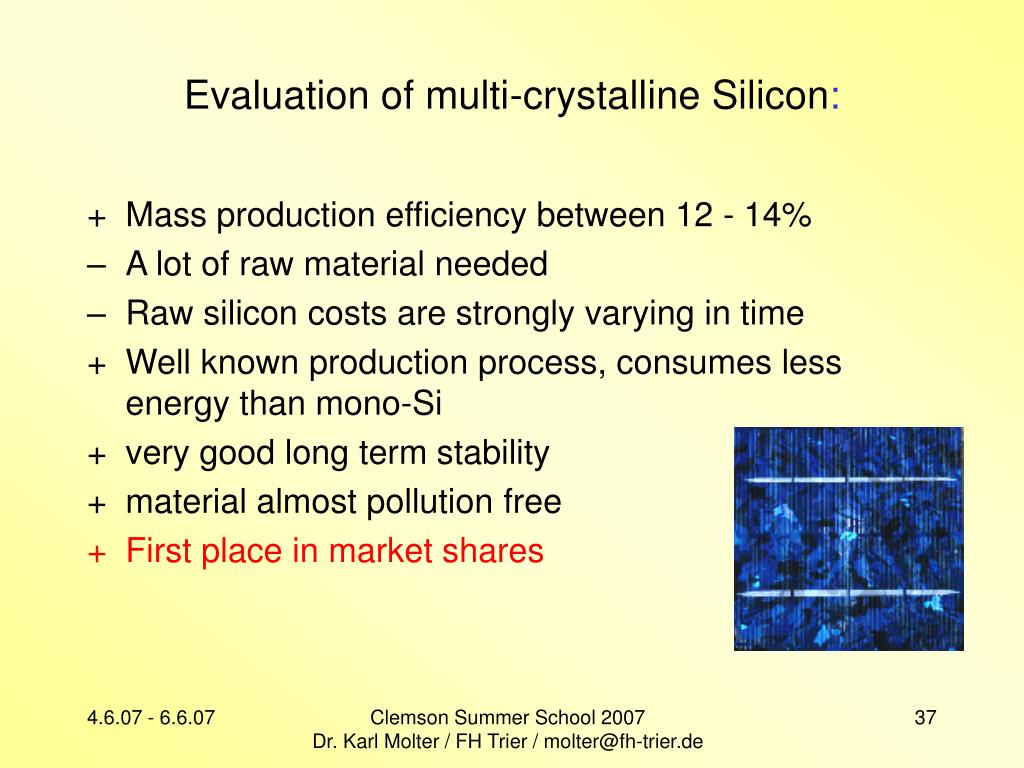 Evaluation of multi-crystalline Silicon:

+ Mass production efficiency between 12 - 14%
– A lot of raw material needed
– Raw silicon costs are strongly varying in time
+ Well known production process, consumes less energy than mono-Si
+ very good long term stability
+ material almost pollution free
+ First place in market shares

4.6.07 - 6.6.07

Clemson Summer School 2007
Dr. Karl Molter / FH Trier / molter@fh-trier.de

37